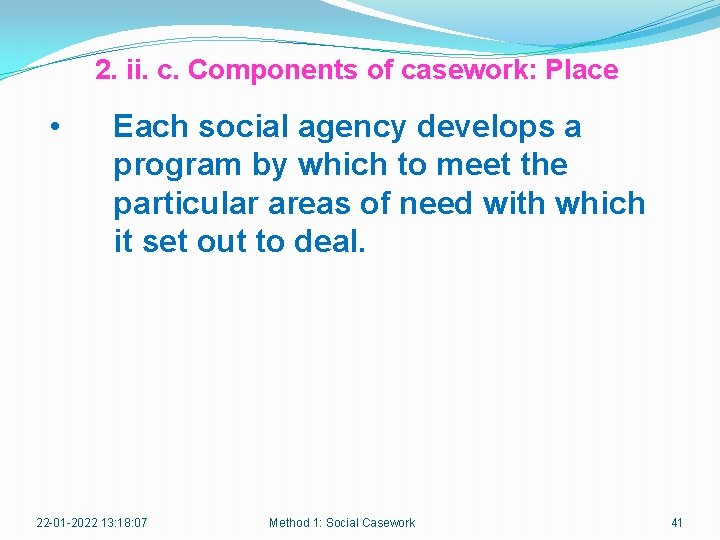 2. ii. c. Components of casework: Place

• Each social agency develops a program by which to meet the particular areas of need with which it set out to deal.

22-01-2022 13:18:07

Method 1: Social Casework

41